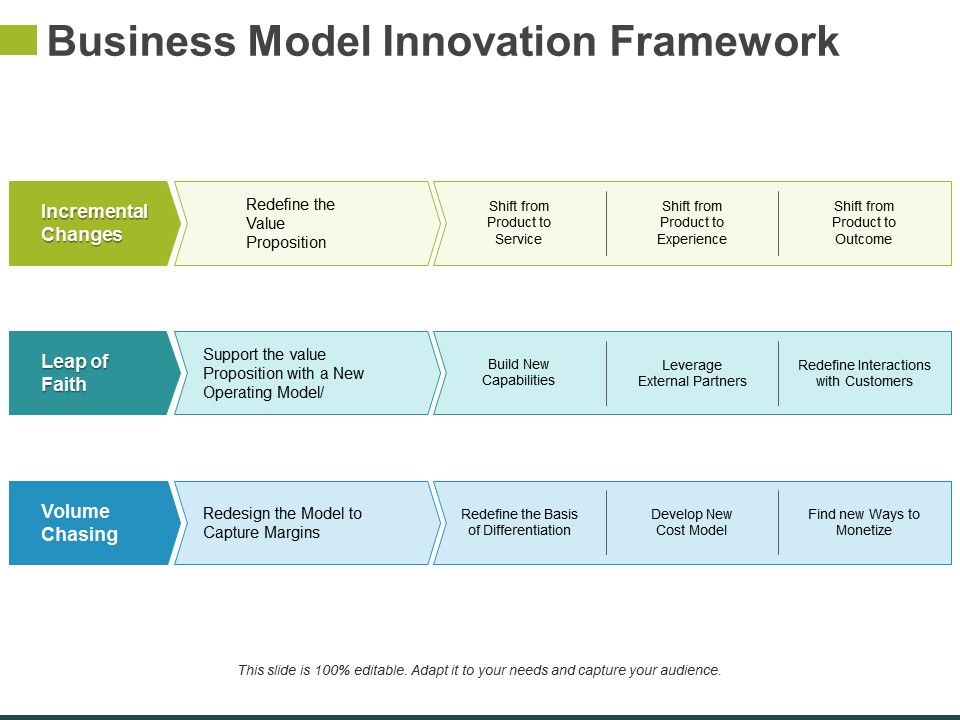 Business Model Innovation Framework

Incremental Changes

Redefine the Value Proposition

Shift from Product to Service

Shift from Product to Experience

Shift from Product to Outcome

Leap of Faith

Support the value Proposition with a New Operating Model/

Build New Capabilities

Leverage External Partners

Redefine Interactions with Customers

Volume Chasing

Redesign the Model to Capture Margins

Redefine the Basis of Differentiation

Develop New Cost Model

Find new Ways to Monetize

This slide is 100% editable. Adapt it to your needs and capture your audience.